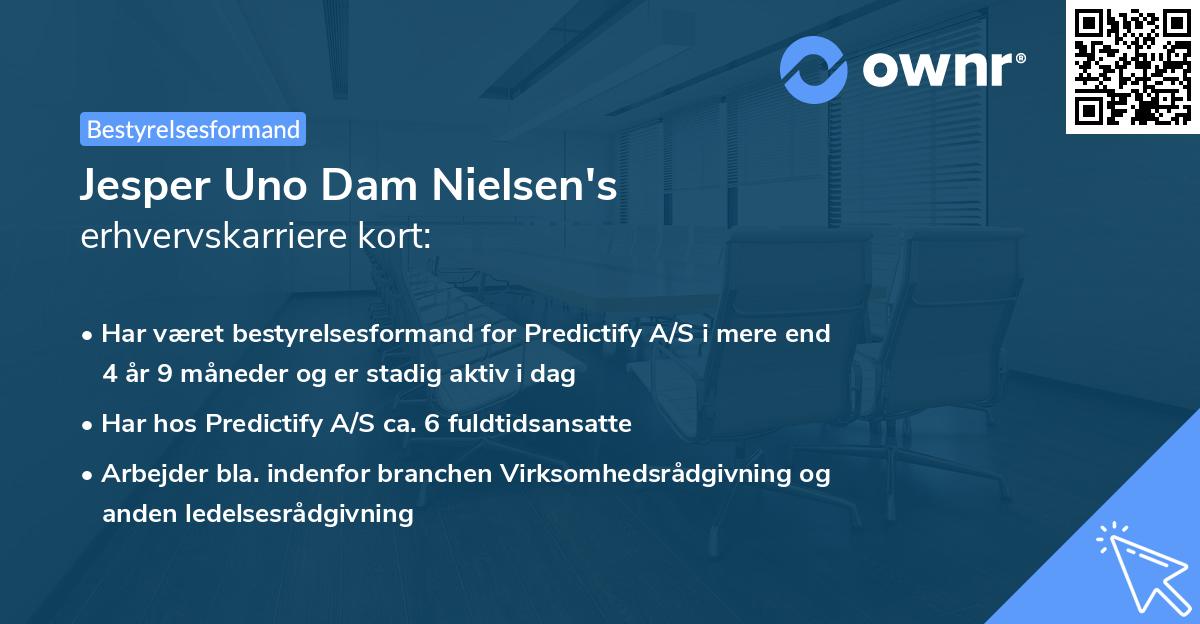 ownr®

Bestyrelsesformand

Jesper Uno Dam Nielsen's
erhvervskarriere kort:

• Har været bestyrelsesformand for Predictify A/S i mere end 4 år 9 måneder og er stadig aktiv i dag

• Har hos Predictify A/S ca. 6 fuldtidsansatte

• Arbejder bla. indenfor branchen Virksomhedsrådgivning og anden ledelsesrådgivning